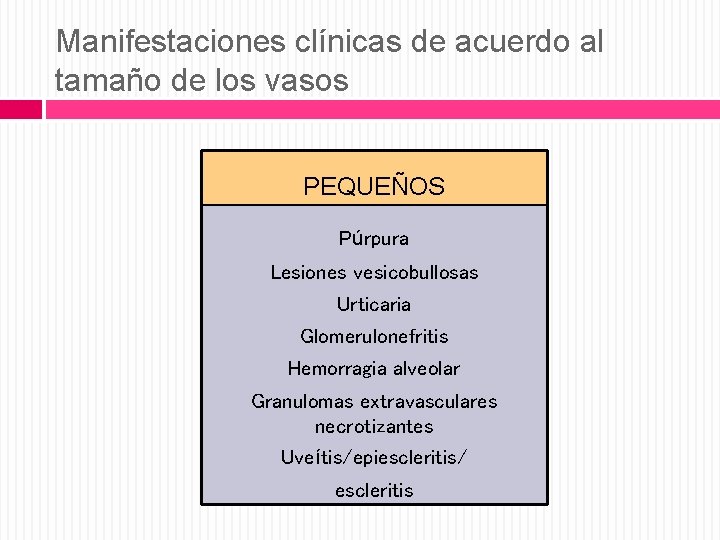 Manifestaciones clínicas de acuerdo al tamaño de los vasos

PEQUEÑOS

Púrpura

Lesiones vesicobullosas

Urticaria

Glomerulonefritis

Hemorragia alveolar

Granulomas extravasculares necrotizantes

Uveítis/epiescleritis/

escleritis